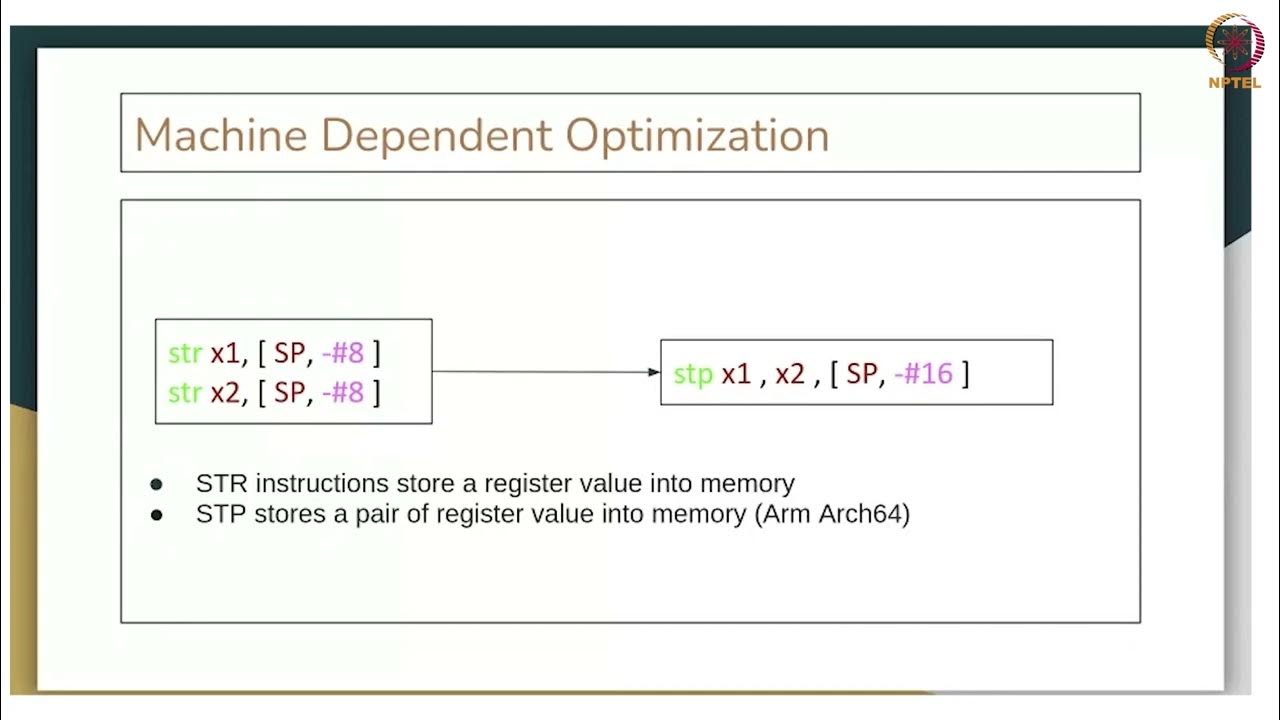 NPTEL

Machine Dependent Optimization

str x1, [ SP, -#8 ]
str x2, [ SP, -#8 ]

stp x1 , x2 , [ SP, -#16 ]

- STR instructions store a register value into memory
- STP stores a pair of register value into memory (Arm Arch64)